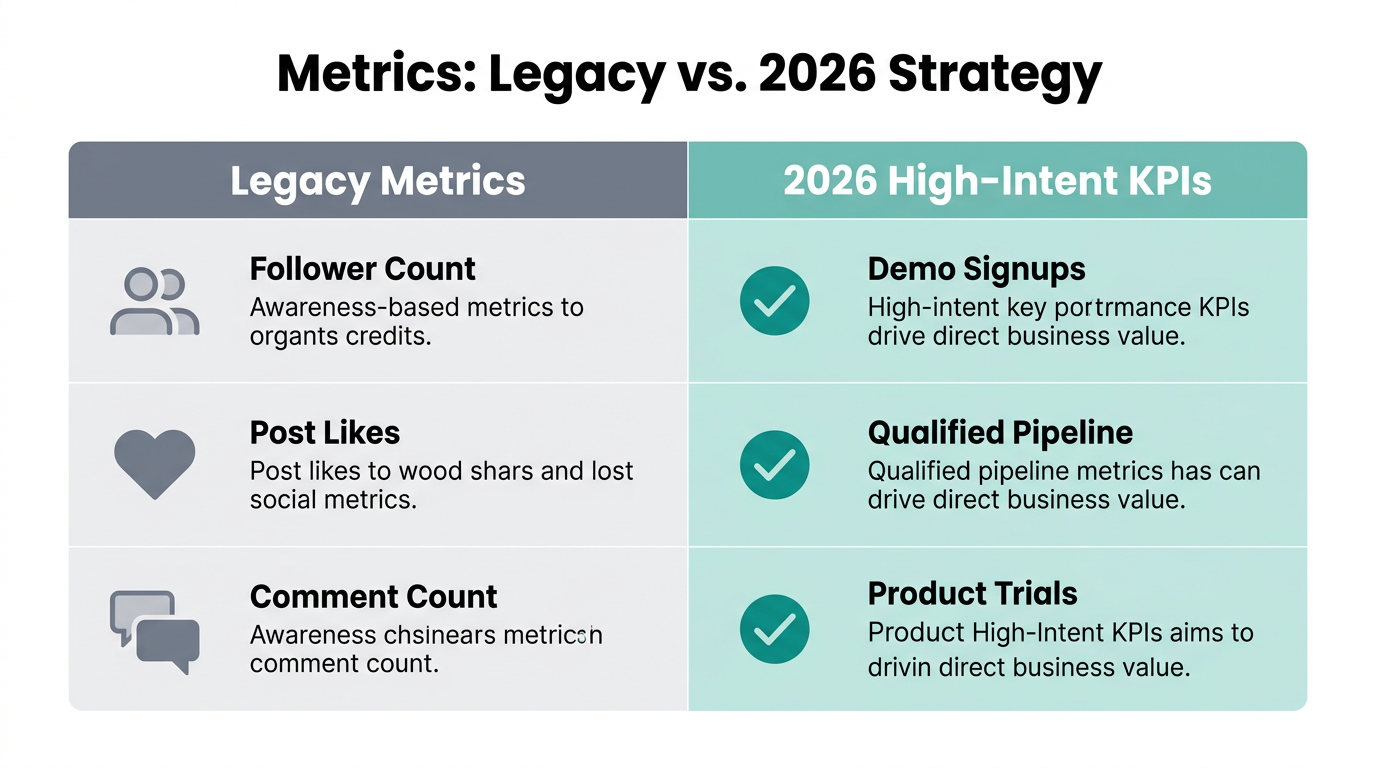 Metrics: Legacy vs. 2026 Strategy

| Legacy Metrics | 2026 High-Intent KPIs |
|---|---|
| **Follower Count** Awareness-based metrics to organts credits. | **Demo Signups** High-intent key portrmance KPIs drive direct business value. |
| **Post Likes** Post likes to wood shars and lost social metrics. | **Qualified Pipeline** Qualified pipeline metrics has can drive direct business value. |
| **Comment Count** Awareness chsinears metricsn comment count. | **Product Trials** Product High-Intent KPIs aims to drivin direct business value. |